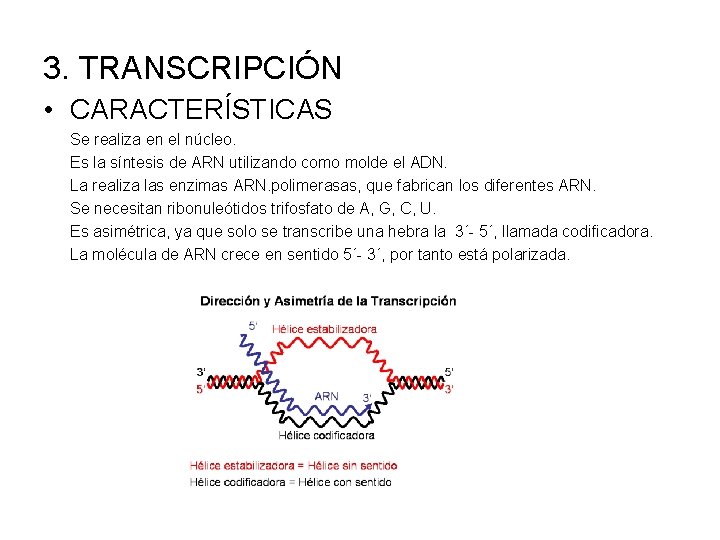 3. TRANSCRIPCIÓN

• CARACTERÍSTICAS

Se realiza en el núcleo.

Es la síntesis de ARN utilizando como molde el ADN.

La realiza las enzimas ARN.polimerasas, que fabrican los diferentes ARN.

Se necesitan ribonuleótidos trifosfato de A, G, C, U.

Es asimétrica, ya que solo se transcribe una hebra la 3´- 5´, llamada codificadora.

La molécula de ARN crece en sentido 5´- 3´, por tanto está polarizada.

Dirección y Asimetría de la Transcripción

5'

Hélice estabilizadora

3'

5'

5'

3'

ARN

3'

Hélice codificadora

Hélice estabilizadora = Hélice sin sentido

Hélice codificadora = Hélice con sentido